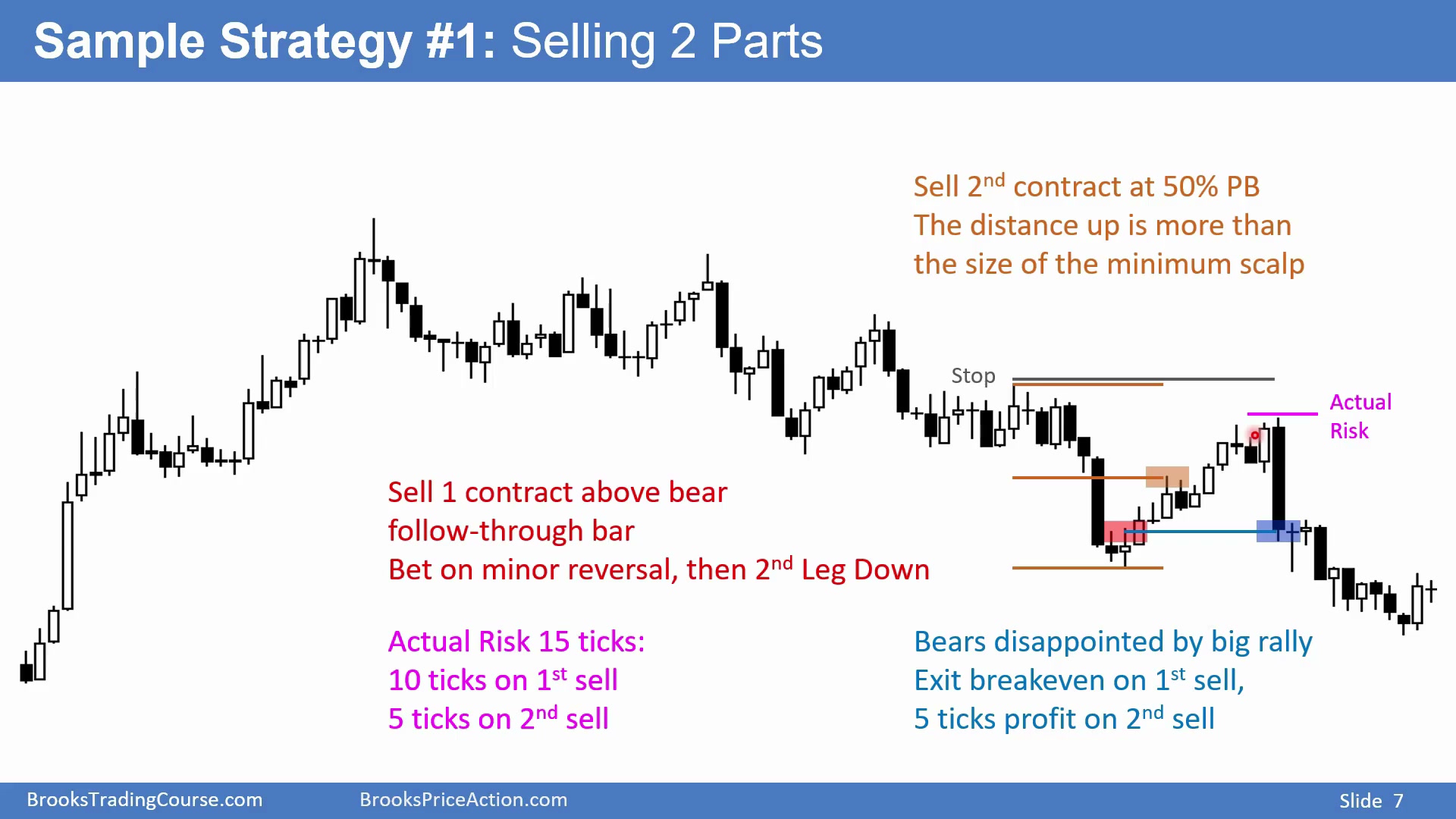 Sample Strategy #1: Selling 2 Parts

Sell 2$^{nd}$ contract at 50% PB
The distance up is more than the size of the minimum scalp

Stop

Actual Risk

Sell 1 contract above bear follow-through bar
Bet on minor reversal, then 2$^{nd}$ Leg Down

Actual Risk 15 ticks:
10 ticks on 1$^{st}$ sell
5 ticks on 2$^{nd}$ sell

Bears disappointed by big rally
Exit breakeven on 1$^{st}$ sell,
5 ticks profit on 2$^{nd}$ sell

BrooksTradingCourse.com BrooksPriceAction.com Slide 7